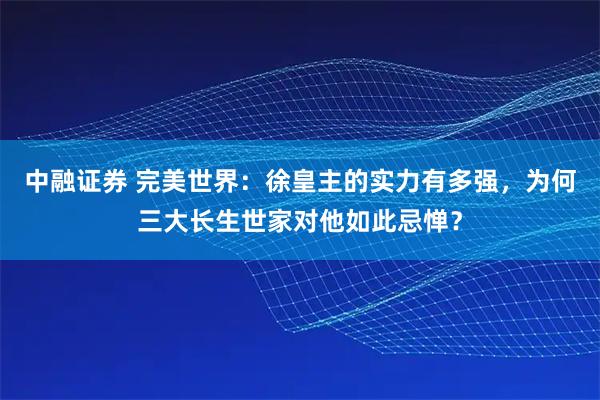 中融证券 完美世界：徐皇主的实力有多强，为何三大长生世家对他如此忌惮？